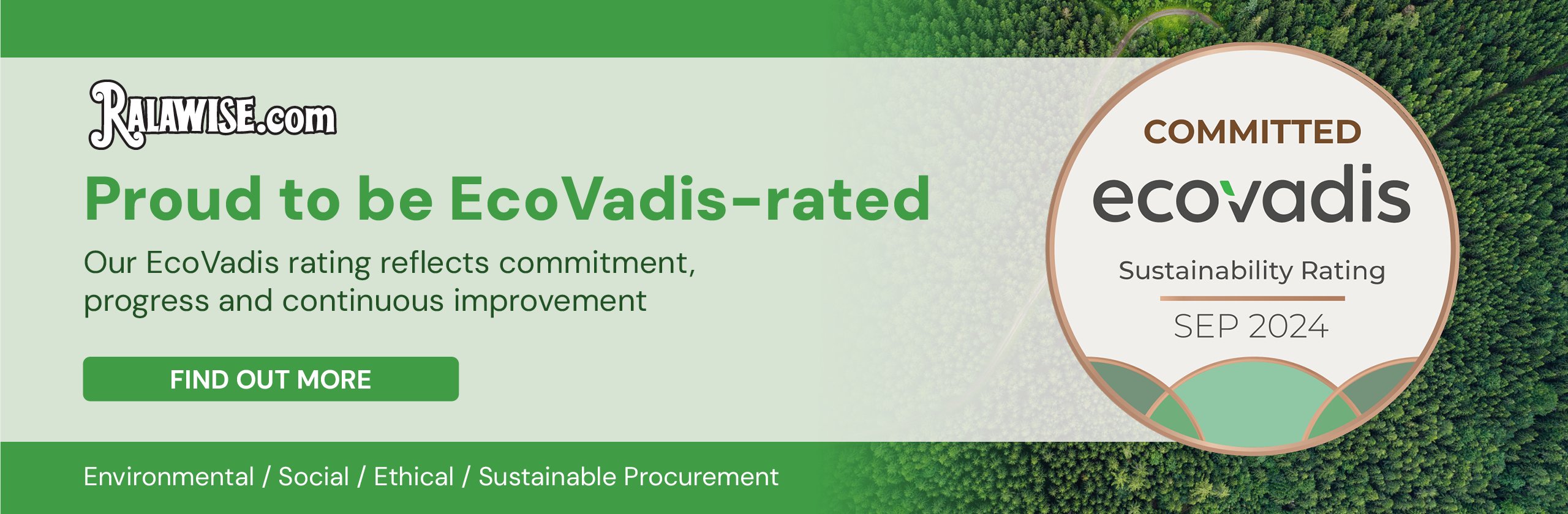 RALAWISE.com

Proud to be EcoVadis-rated

Our EcoVadis rating reflects commitment, progress and continuous improvement

FIND OUT MORE

Environmental / Social / Ethical / Sustainable Procurement

COMMITTED
ecovadis
Sustainability Rating
SEP 2024